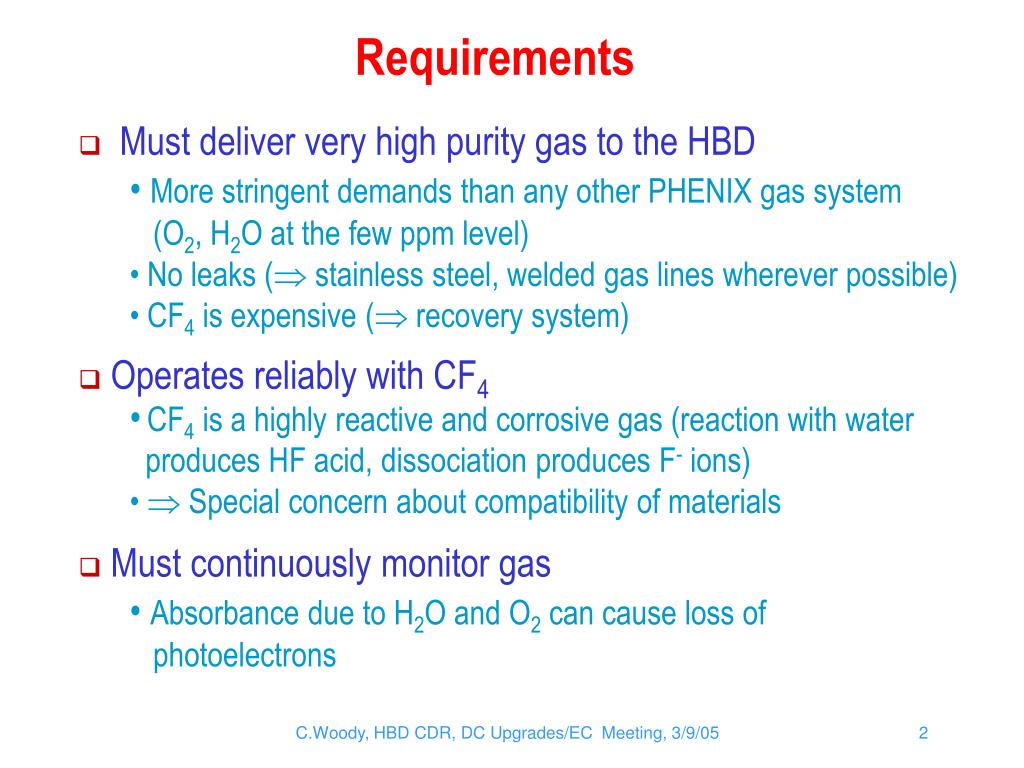 Requirements

❑ Must deliver very high purity gas to the HBD

• More stringent demands than any other PHENIX gas system ($O_2$, $H_2O$ at the few ppm level)

• No leaks ($\Rightarrow$ stainless steel, welded gas lines wherever possible)

• $CF_4$ is expensive ($\Rightarrow$ recovery system)

❑ Operates reliably with $CF_4$

• $CF_4$ is a highly reactive and corrosive gas (reaction with water produces HF acid, dissociation produces $F^-$ ions)

• $\Rightarrow$ Special concern about compatibility of materials

❑ Must continuously monitor gas

• Absorbance due to $H_2O$ and $O_2$ can cause loss of photoelectrons

C.Woody, HBD CDR, DC Upgrades/EC Meeting, 3/9/05

2